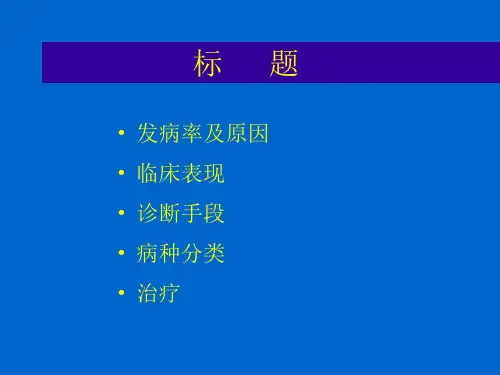 标 题

• 发病率及原因
• 临床表现
• 诊断手段
• 病种分类
• 治疗